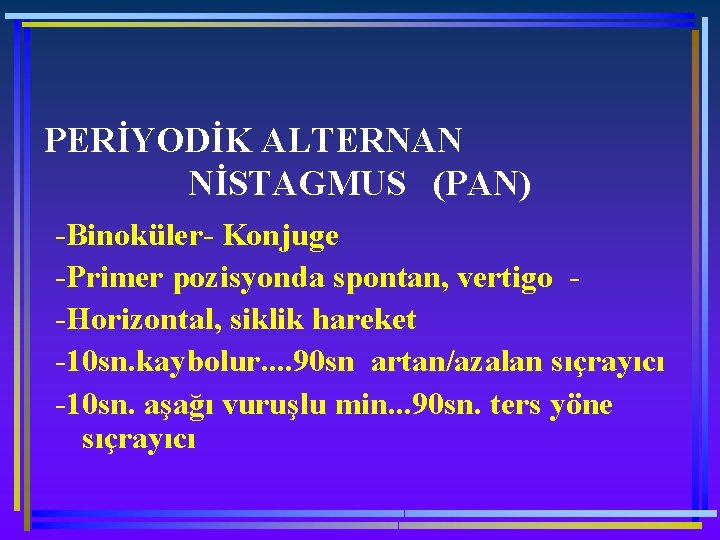 PERİYODİK ALTERNAN NİSTAGMUS (PAN)

-Binoküler- Konjuge

-Primer pozisyonda spontan, vertigo -

-Horizontal, siklik hareket

-10sn.kaybolur....90sn artan/azalan sıçrayıcı

-10sn. aşağı vuruşlu min...90sn. ters yöne sıçrayıcı